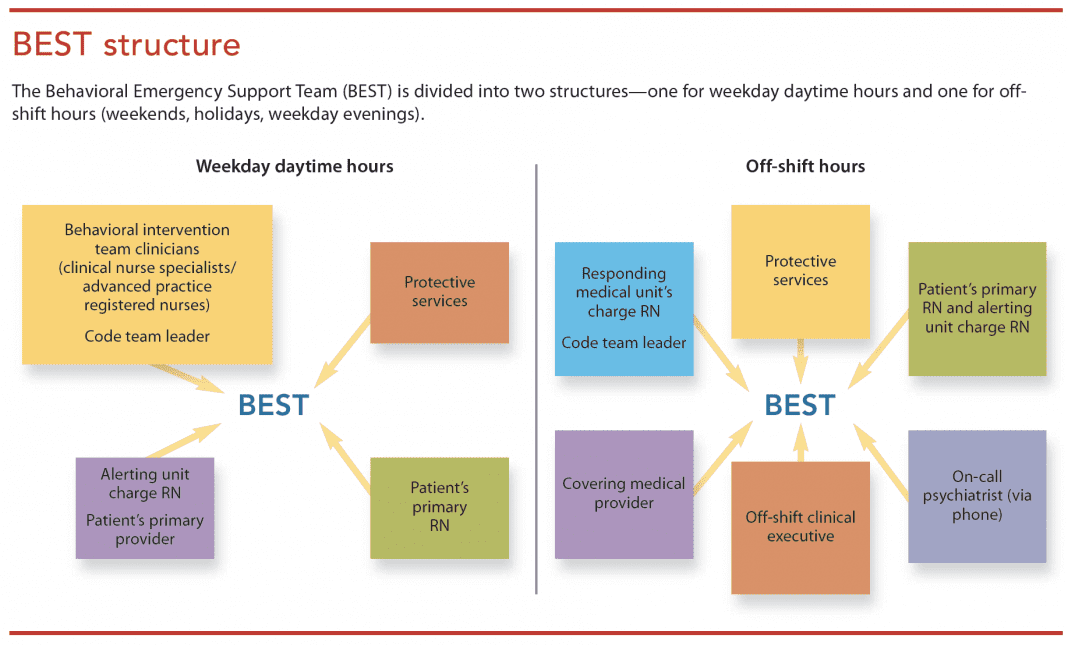 BEST structure

The Behavioral Emergency Support Team (BEST) is divided into two structures—one for weekday daytime hours and one for off-shift hours (weekends, holidays, weekday evenings).

Weekday daytime hours

Behavioral intervention team clinicians (clinical nurse specialists/ advanced practice registered nurses)

Code team leader

Protective services

BEST

Alerting unit charge RN

Patient's primary provider

Patient's primary RN

Off-shift hours

Responding medical unit's charge RN

Code team leader

Protective services

Patient's primary RN and alerting unit charge RN

BEST

Covering medical provider

Off-shift clinical executive

On-call psychiatrist (via phone)